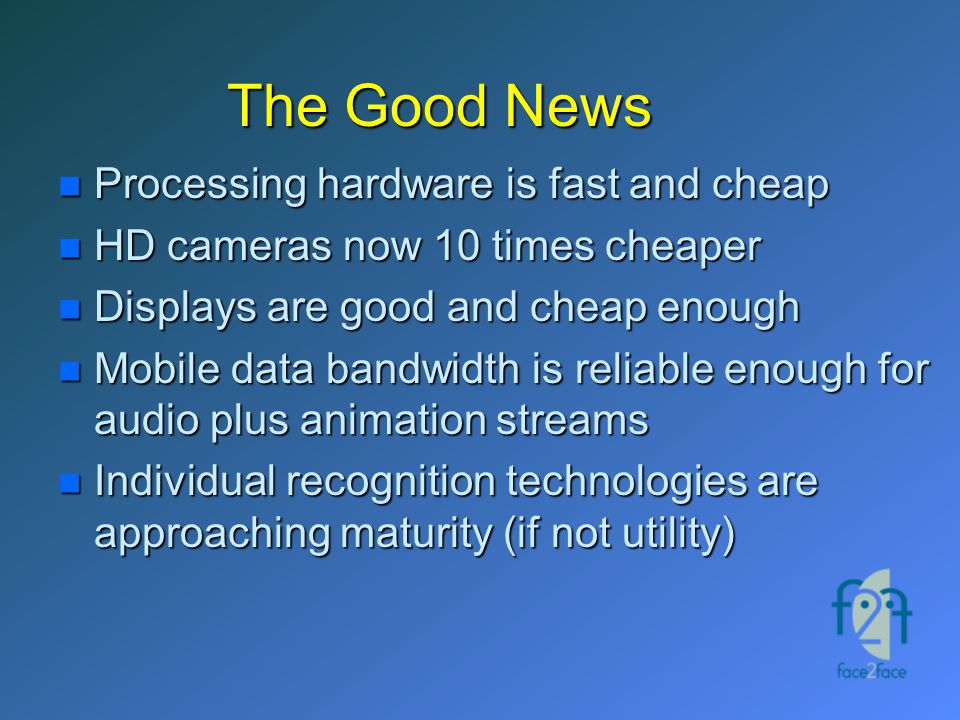 The Good News

- Processing hardware is fast and cheap
- HD cameras now 10 times cheaper
- Displays are good and cheap enough
- Mobile data bandwidth is reliable enough for audio plus animation streams
- Individual recognition technologies are approaching maturity (if not utility)

f2f
face2face